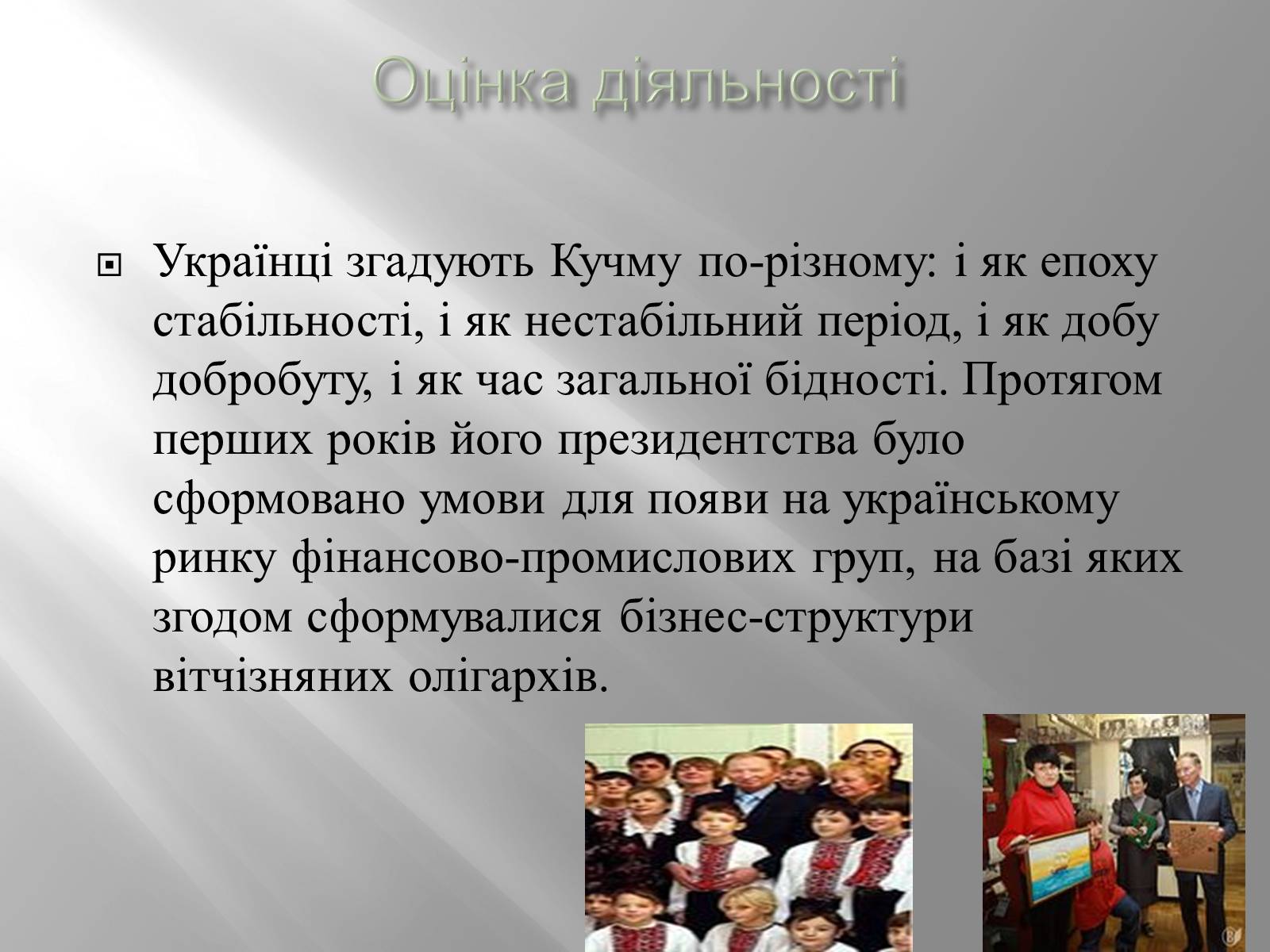 Оцінка діяльності

Українці згадують Кучму по-різному: і як епоху стабільності, і як нестабільний період, і як добу добробуту, і як час загальної бідності. Протягом перших років його президентства було сформовано умови для появи на українському ринку фінансово-промислових груп, на базі яких згодом сформувалися бізнес-структури вітчізняних олігархів.